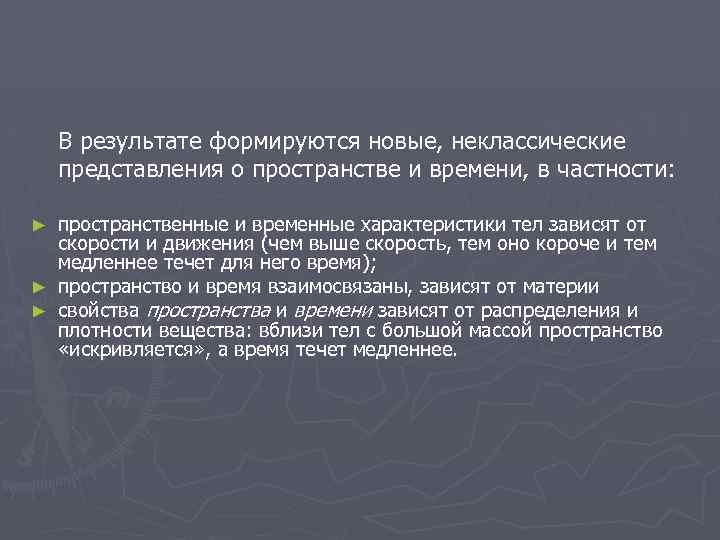 В результате формируются новые, неклассические представления о пространстве и времени, в частности:

► пространственные и временные характеристики тел зависят от скорости и движения (чем выше скорость, тем оно короче и тем медленнее течет для него время);
► пространство и время взаимосвязаны, зависят от материи
► свойства пространства и времени зависят от распределения и плотности вещества: вблизи тел с большой массой пространство «искривляется», а время течет медленнее.